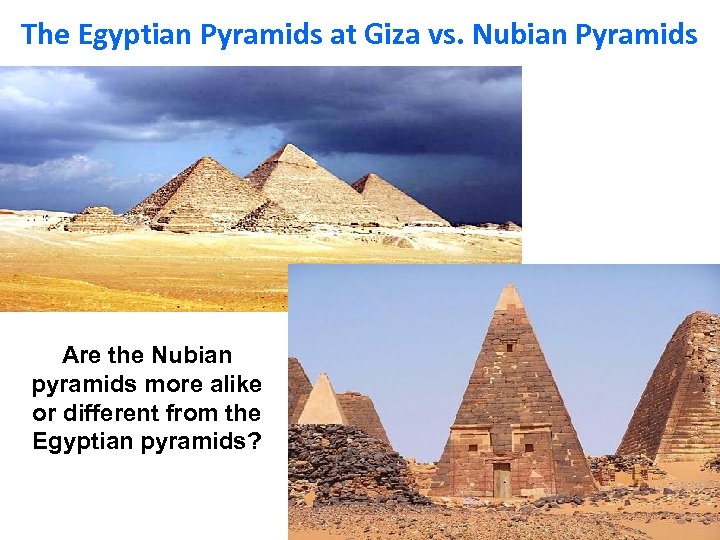 The Egyptian Pyramids at Giza vs. Nubian Pyramids

Are the Nubian pyramids more alike or different from the Egyptian pyramids?